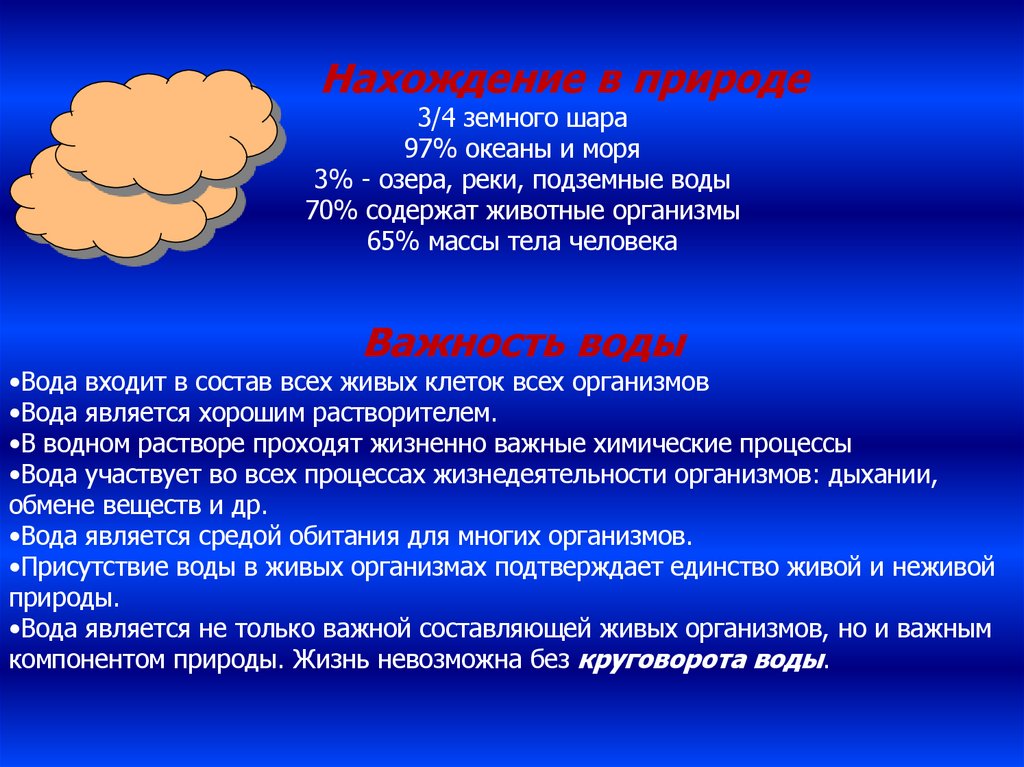 Нахождение в природе
3/4 земного шара
97% океаны и моря
3% - озера, реки, подземные воды
70% содержат животные организмы
65% массы тела человека

Важность воды
•Вода входит в состав всех живых клеток всех организмов
•Вода является хорошим растворителем.
•В водном растворе проходят жизненно важные химические процессы
•Вода участвует во всех процессах жизнедеятельности организмов: дыхании, обмене веществ и др.
•Вода является средой обитания для многих организмов.
•Присутствие воды в живых организмах подтверждает единство живой и неживой природы.
•Вода является не только важной составляющей живых организмов, но и важным компонентом природы. Жизнь невозможна без круговорота воды.